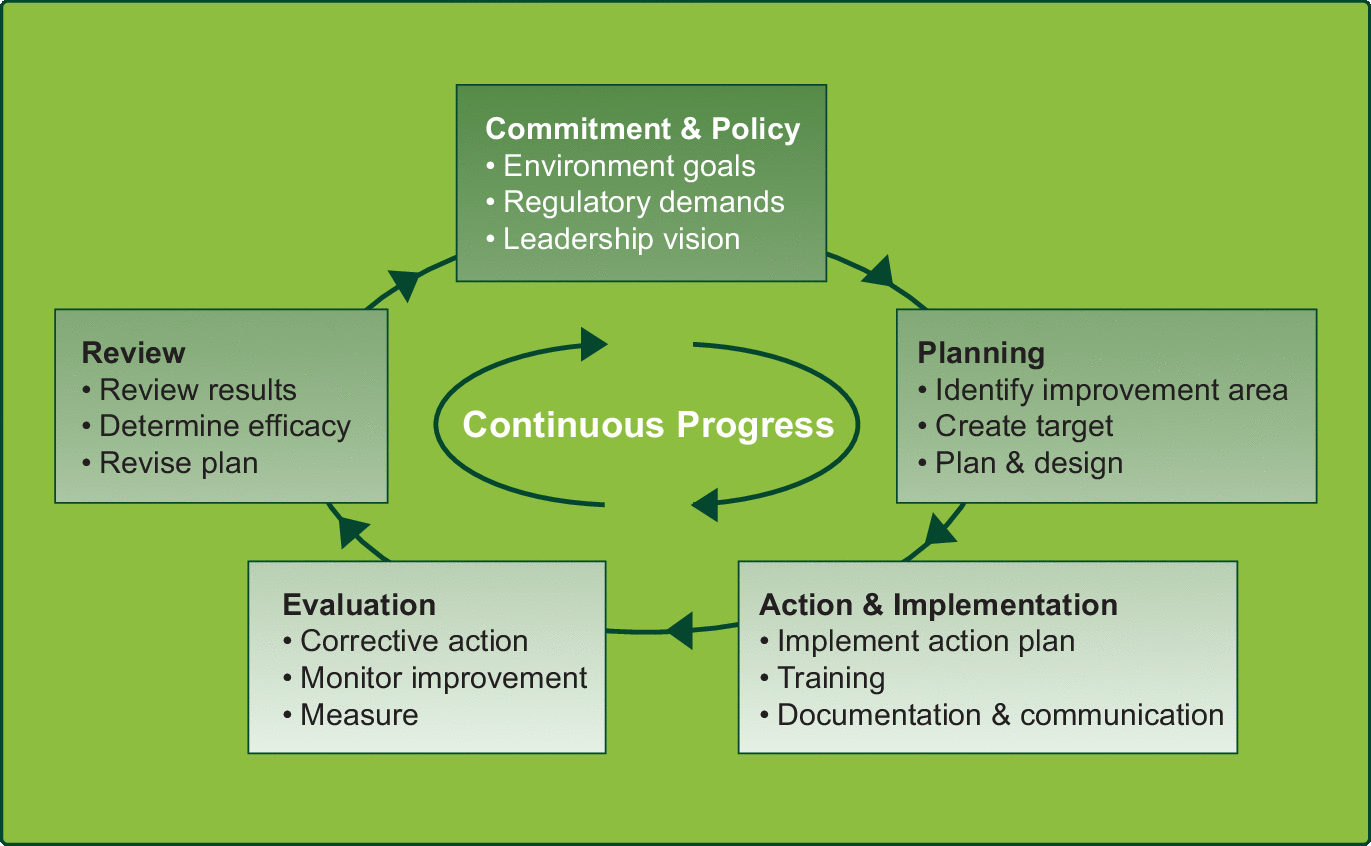 Commitment & Policy
• Environment goals
• Regulatory demands
• Leadership vision

Planning
• Identify improvement area
• Create target
• Plan & design

Action & Implementation
• Implement action plan
• Training
• Documentation & communication

Evaluation
• Corrective action
• Monitor improvement
• Measure

Review
• Review results
• Determine efficacy
• Revise plan

Continuous Progress